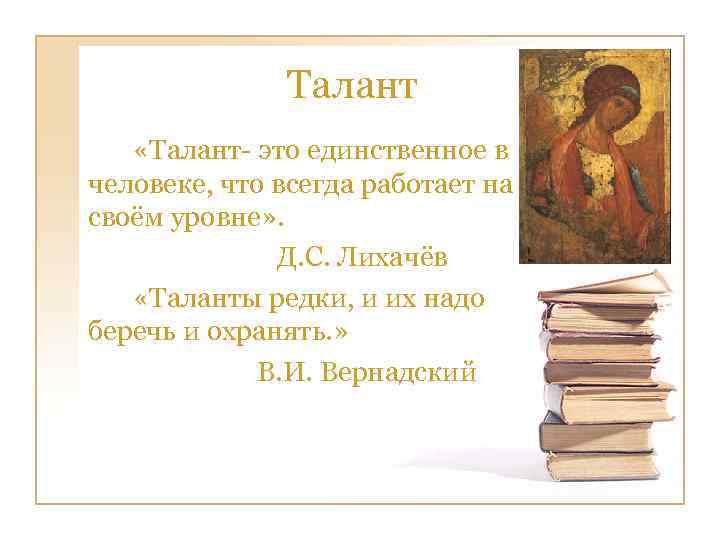 Талант

«Талант- это единственное в человеке, что всегда работает на своём уровне».

Д.С. Лихачёв

«Таланты редки, и их надо беречь и охранять.»

В.И. Вернадский